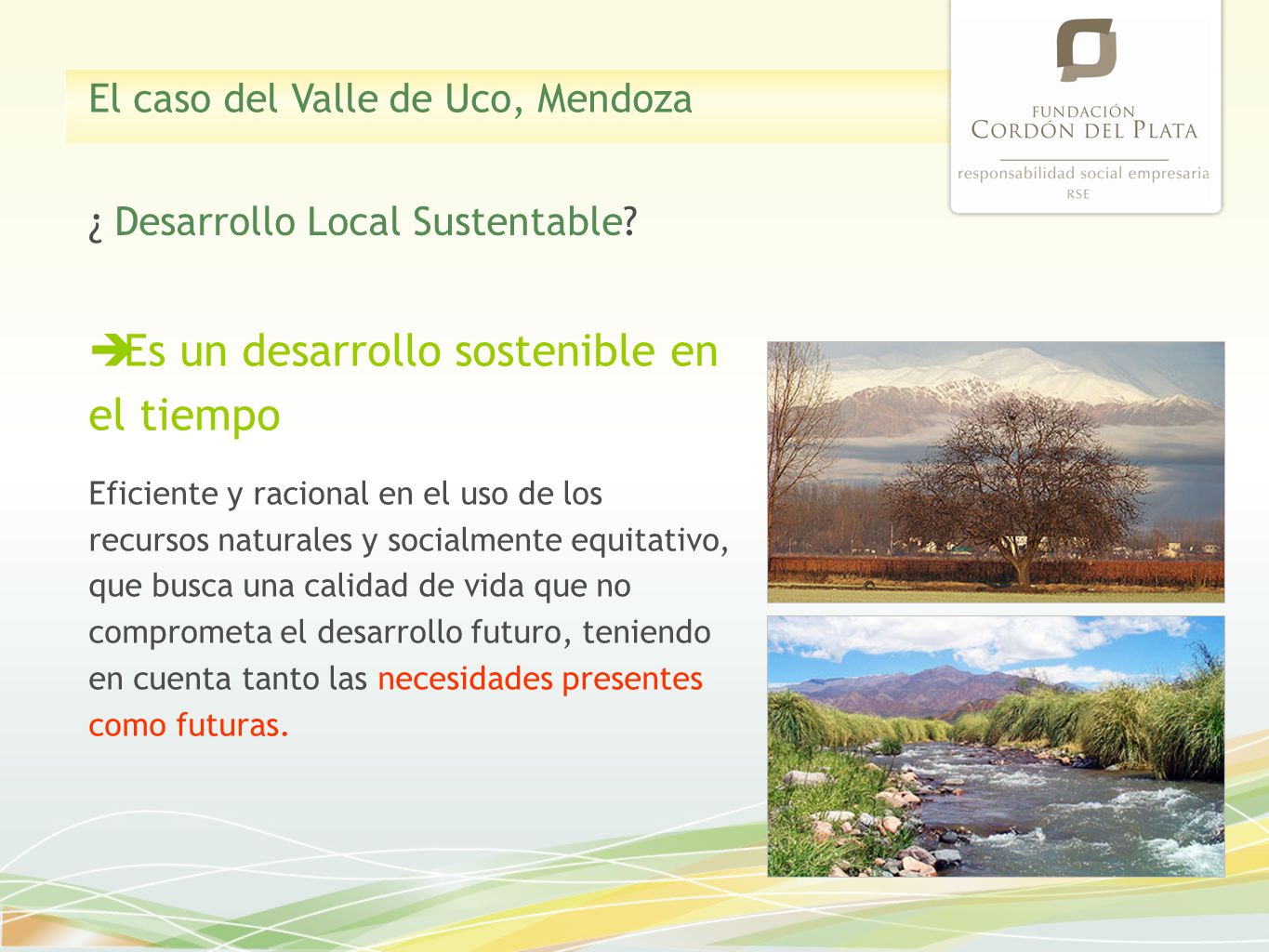 El caso del Valle de Uco, Mendoza

FUNDACIÓN
CORDÓN DEL PLATA
responsabilidad social empresaria
RSE

¿ Desarrollo Local Sustentable?

➔Es un desarrollo sostenible en el tiempo

Eficiente y racional en el uso de los recursos naturales y socialmente equitativo, que busca una calidad de vida que no comprometa el desarrollo futuro, teniendo en cuenta tanto las necesidades presentes como futuras.